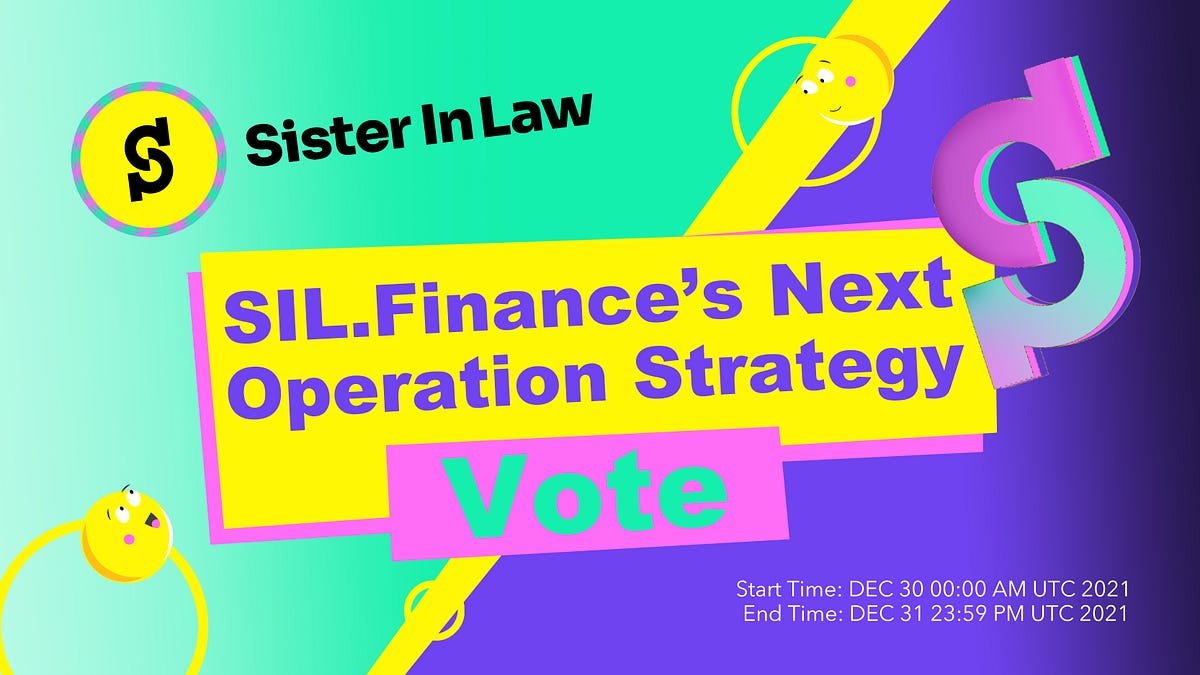 Sister In Law

SIL.Finance's Next Operation Strategy

Vote

Start Time: DEC 30 00:00 AM UTC 2021
End Time: DEC 31 23:59 PM UTC 2021